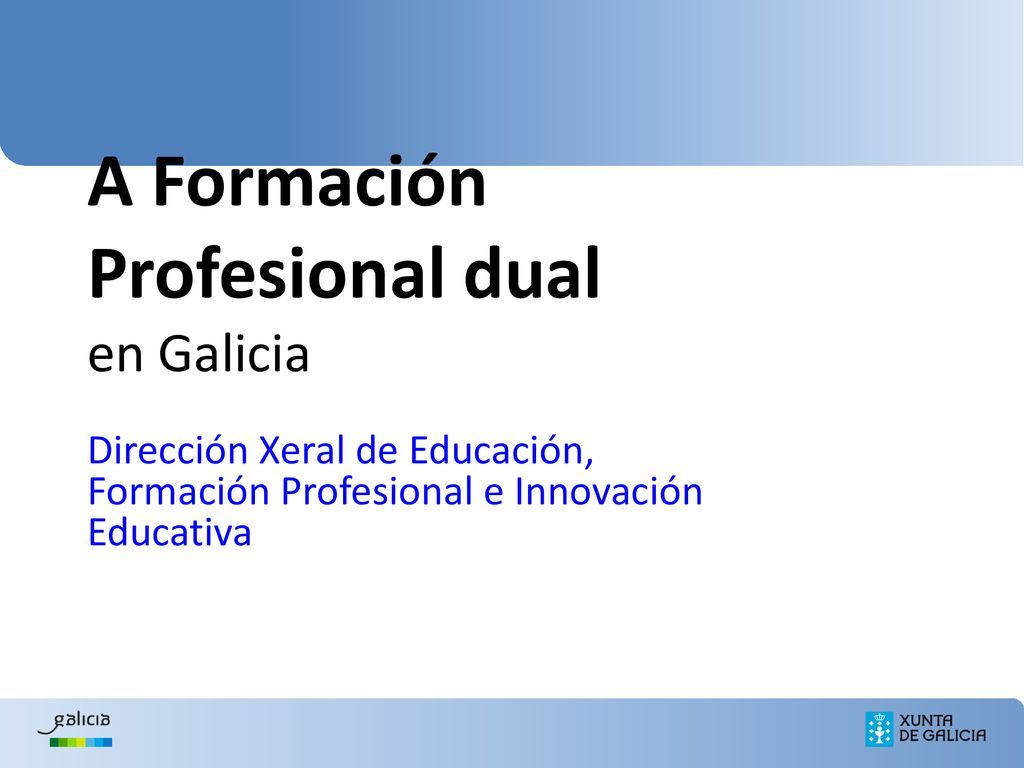 A Formación Profesional dual

en Galicia

Dirección Xeral de Educación, Formación Profesional e Innovación Educativa

galicia

XUNTA DE GALICIA